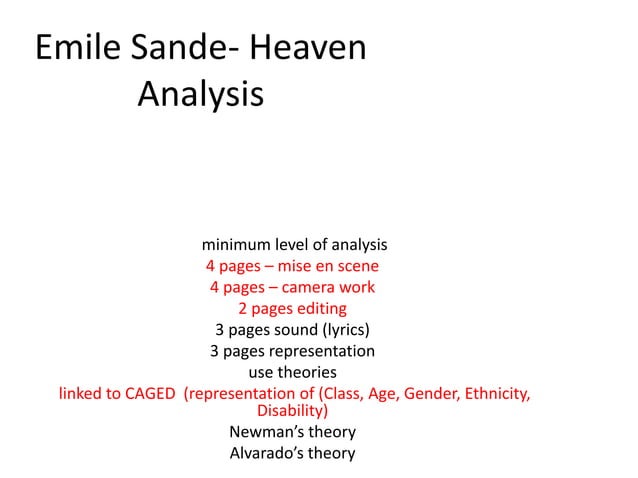 Emile Sande- Heaven Analysis

minimum level of analysis
4 pages – mise en scene
4 pages – camera work
2 pages editing
3 pages sound (lyrics)
3 pages representation
use theories
linked to CAGED (representation of (Class, Age, Gender, Ethnicity, Disability)
Newman's theory
Alvarado's theory